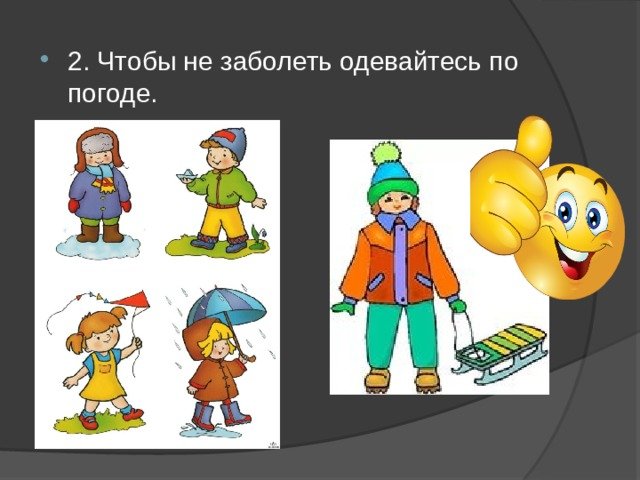 2. Чтобы не заболеть одевайтесь по погоде.